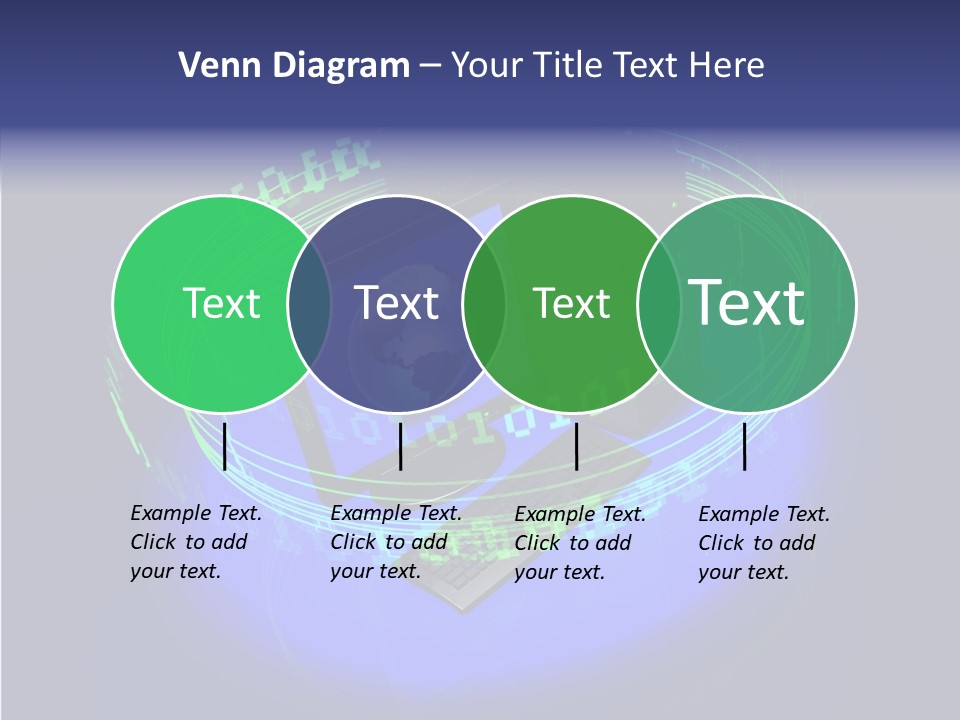 Venn Diagram – Your Title Text Here

Text

Text

Text

Text

Example Text. Click to add your text.

Example Text. Click to add your text.

Example Text. Click to add your text.

Example Text. Click to add your text.